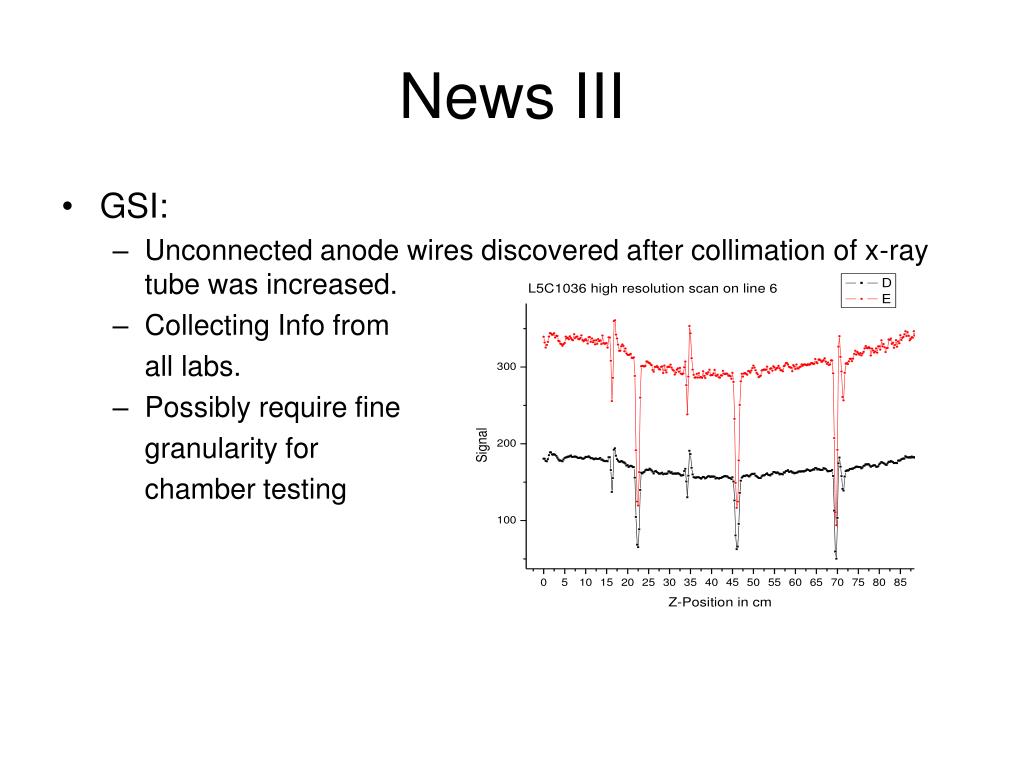 News III

• GSI:
– Unconnected anode wires discovered after collimation of x-ray tube was increased.
– Collecting Info from all labs.
– Possibly require fine granularity for chamber testing

L5C1036 high resolution scan on line 6

D
E

Signal

300
200
100

0 5 10 15 20 25 30 35 40 45 50 55 60 65 70 75 80 85

Z-Position in cm